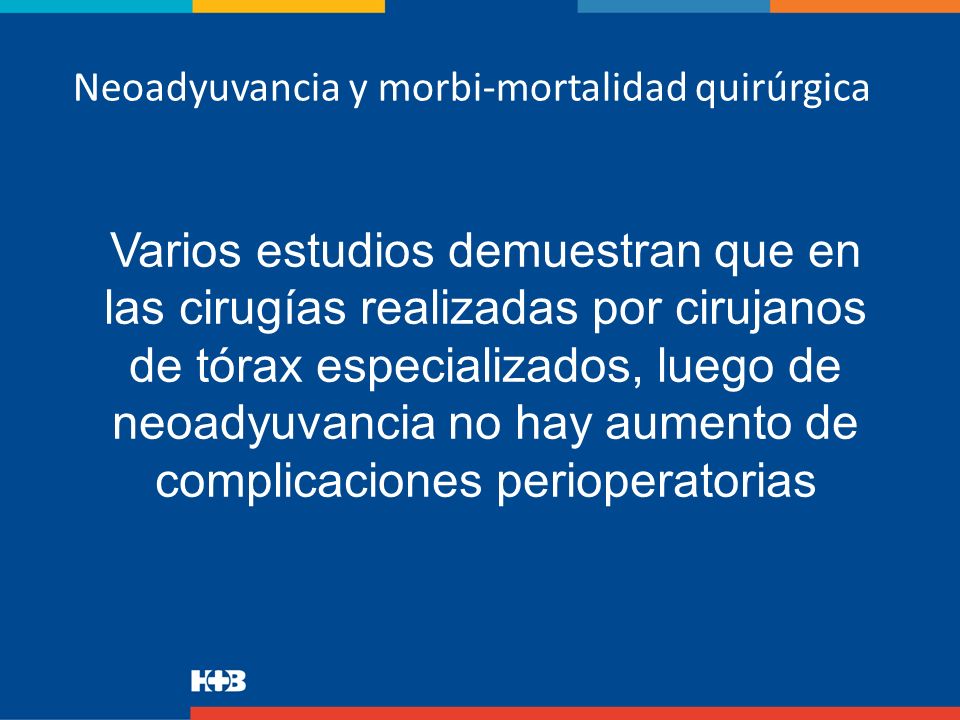 Neoadyuvancia y morbi-mortalidad quirúrgica

Varios estudios demuestran que en las cirugías realizadas por cirujanos de tórax especializados, luego de neoadyuvancia no hay aumento de complicaciones perioperatorias

H+B